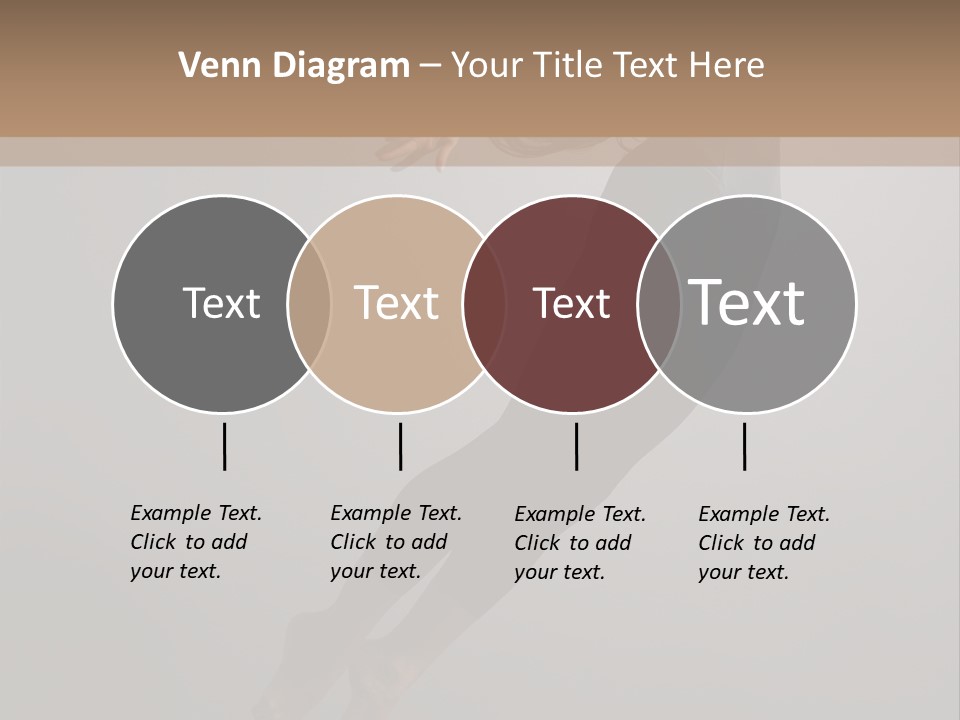 Venn Diagram – Your Title Text Here

Text

Text

Text

Text

Example Text. Click to add your text.

Example Text. Click to add your text.

Example Text. Click to add your text.

Example Text. Click to add your text.